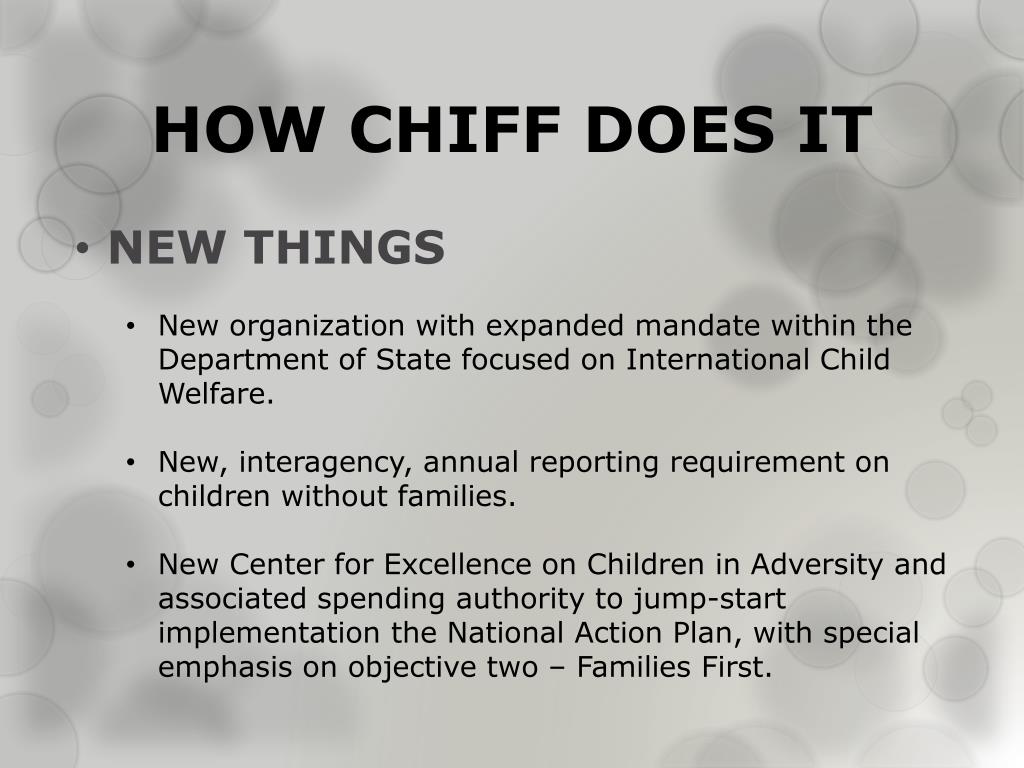 HOW CHIFF DOES IT

• NEW THINGS

• New organization with expanded mandate within the Department of State focused on International Child Welfare.

• New, interagency, annual reporting requirement on children without families.

• New Center for Excellence on Children in Adversity and associated spending authority to jump-start implementation the National Action Plan, with special emphasis on objective two – Families First.